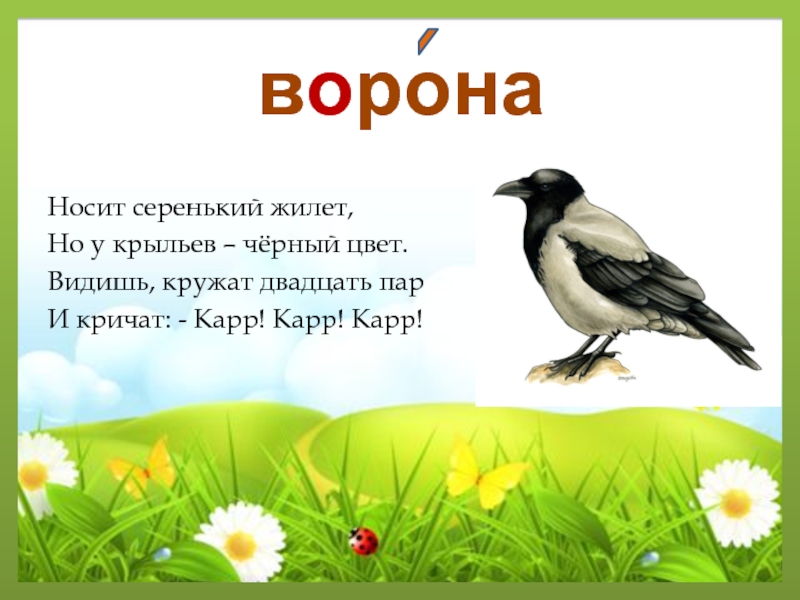 воро́на

Носит серенький жилет,
Но у крыльев – чёрный цвет.
Видишь, кружат двадцать пар
И кричат: - Карр! Карр! Карр!